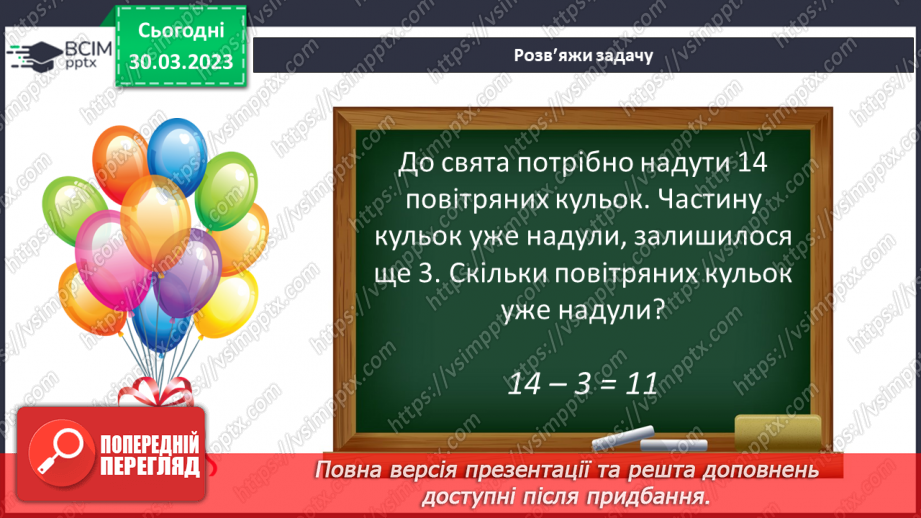 ВСІМ pptx

Сьогодні 30.03.2023

Розв'яжи задачу

До свята потрібно надути 14 повітряних кульок. Частину кульок уже надули, залишилося ще 3. Скільки повітряних кульок уже надули?

$14 - 3 = 11$

ПОПЕРЕДНІЙ ПЕРЕГЛЯД

Повна версія презентації та решта доповнень доступні після придбання.

https://vsimpptx.com